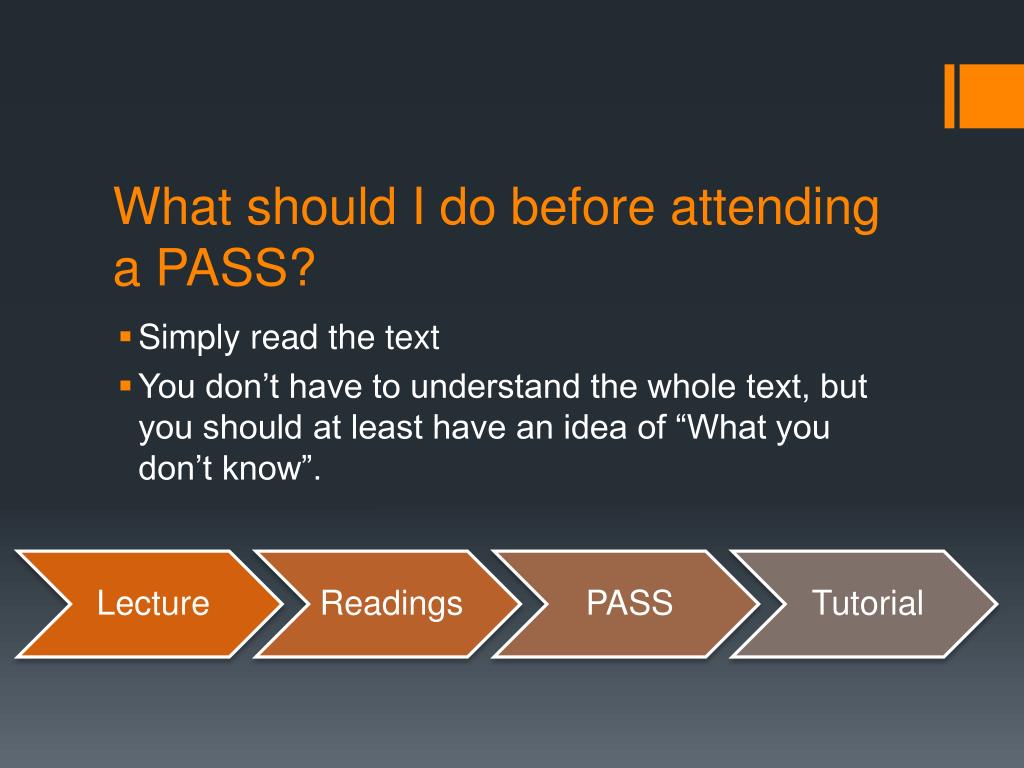 What should I do before attending a PASS?

▪ Simply read the text
▪ You don’t have to understand the whole text, but you should at least have an idea of “What you don’t know”.

Lecture

Readings

PASS

Tutorial